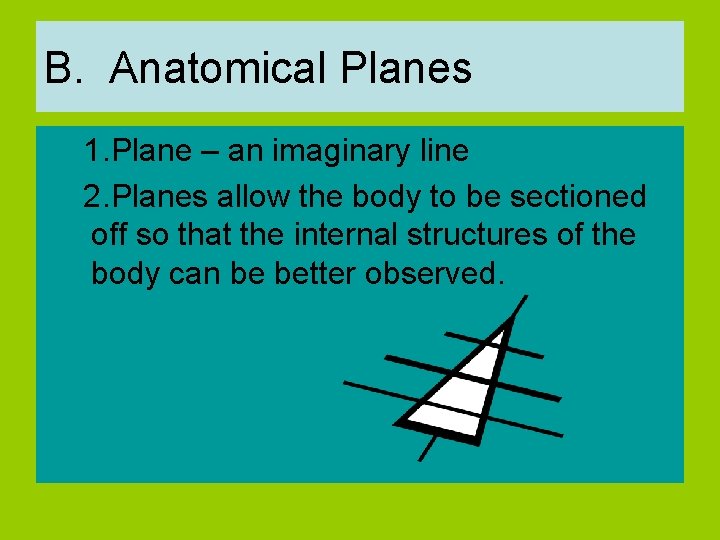 B. Anatomical Planes

1.Plane – an imaginary line

2.Planes allow the body to be sectioned off so that the internal structures of the body can be better observed.